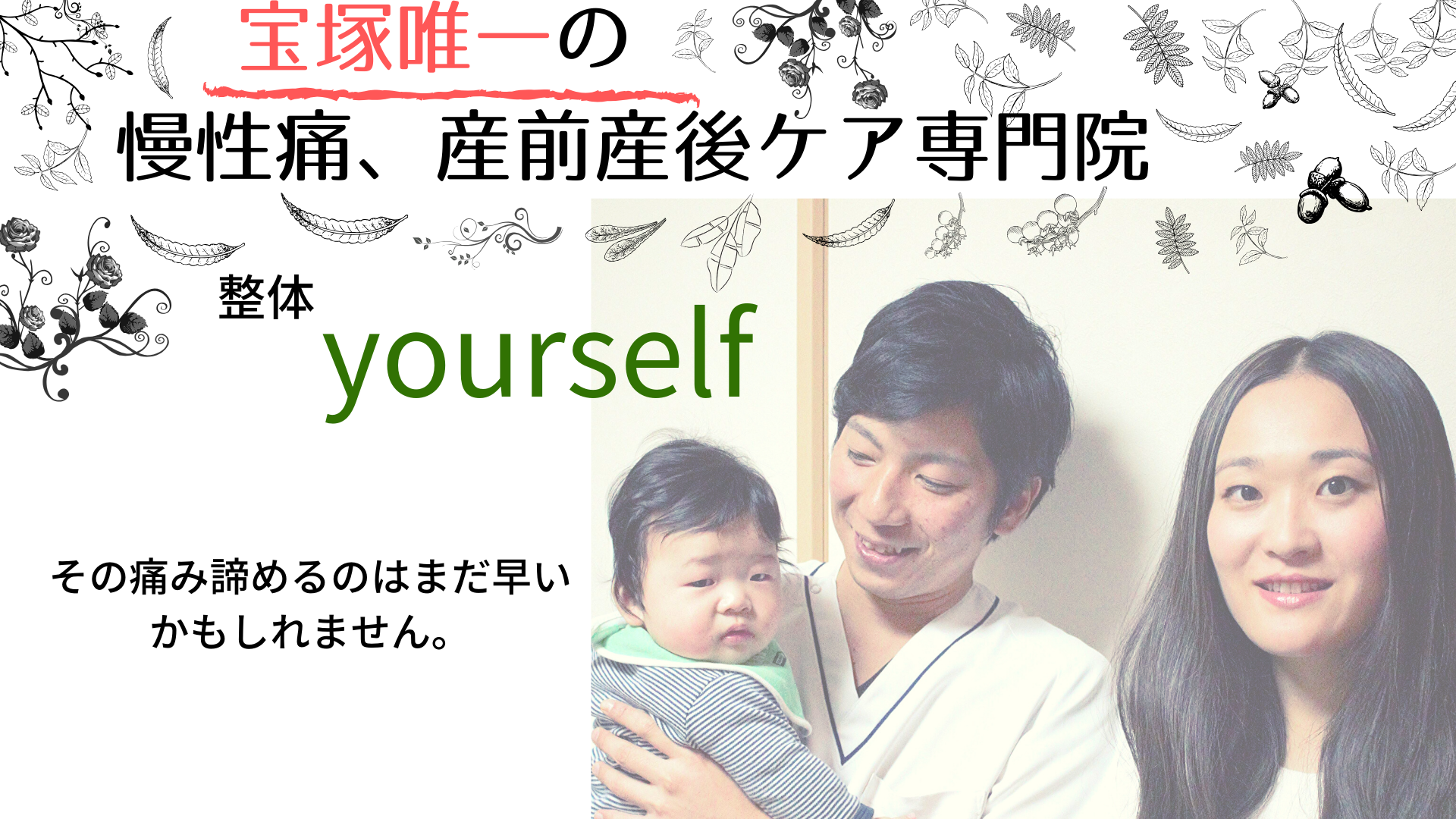 宝塚唯一の
慢性痛、産前産後ケア専門院

整体
yourself

その痛み諦めるのはまだ早いかもしれません。